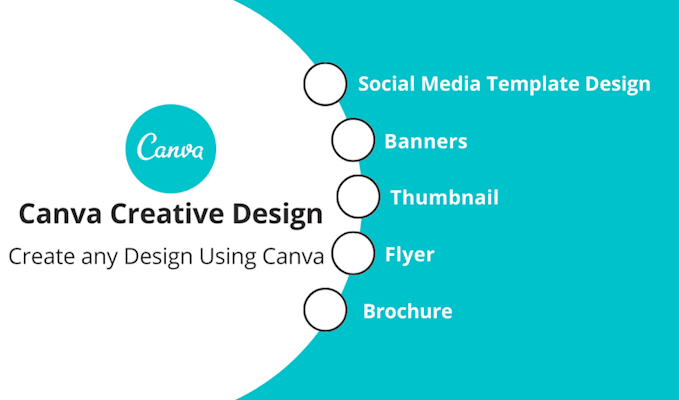 Canva

Canva Creative Design

Create any Design Using Canva

Social Media Template Design

Banners

Thumbnail

Flyer

Brochure